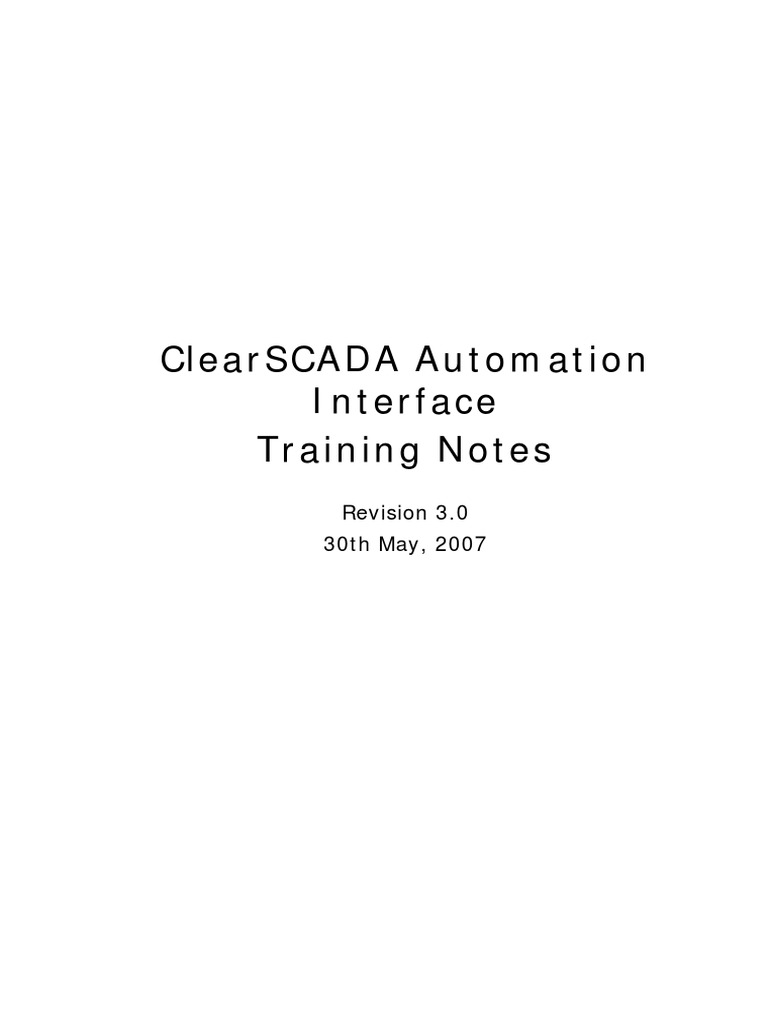 ClearSCADA Automation Interface Training Notes

Revision 3.0
30th May, 2007